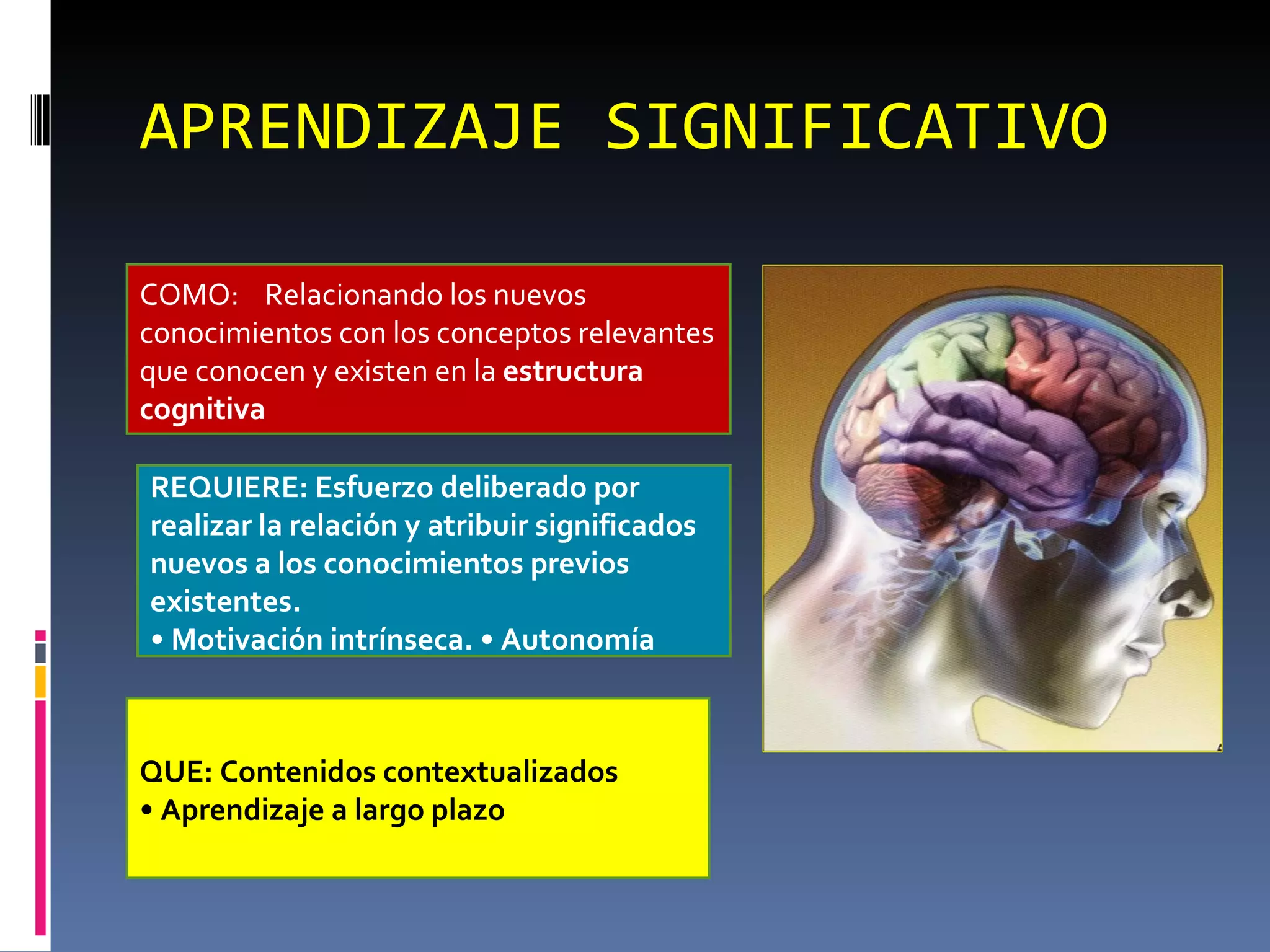 APRENDIZAJE SIGNIFICATIVO

COMO: Relacionando los nuevos conocimientos con los conceptos relevantes que conocen y existen en la estructura cognitiva

REQUIERE: Esfuerzo deliberado por realizar la relación y atribuir significados nuevos a los conocimientos previos existentes.
• Motivación intrínseca. • Autonomía

QUE: Contenidos contextualizados
• Aprendizaje a largo plazo